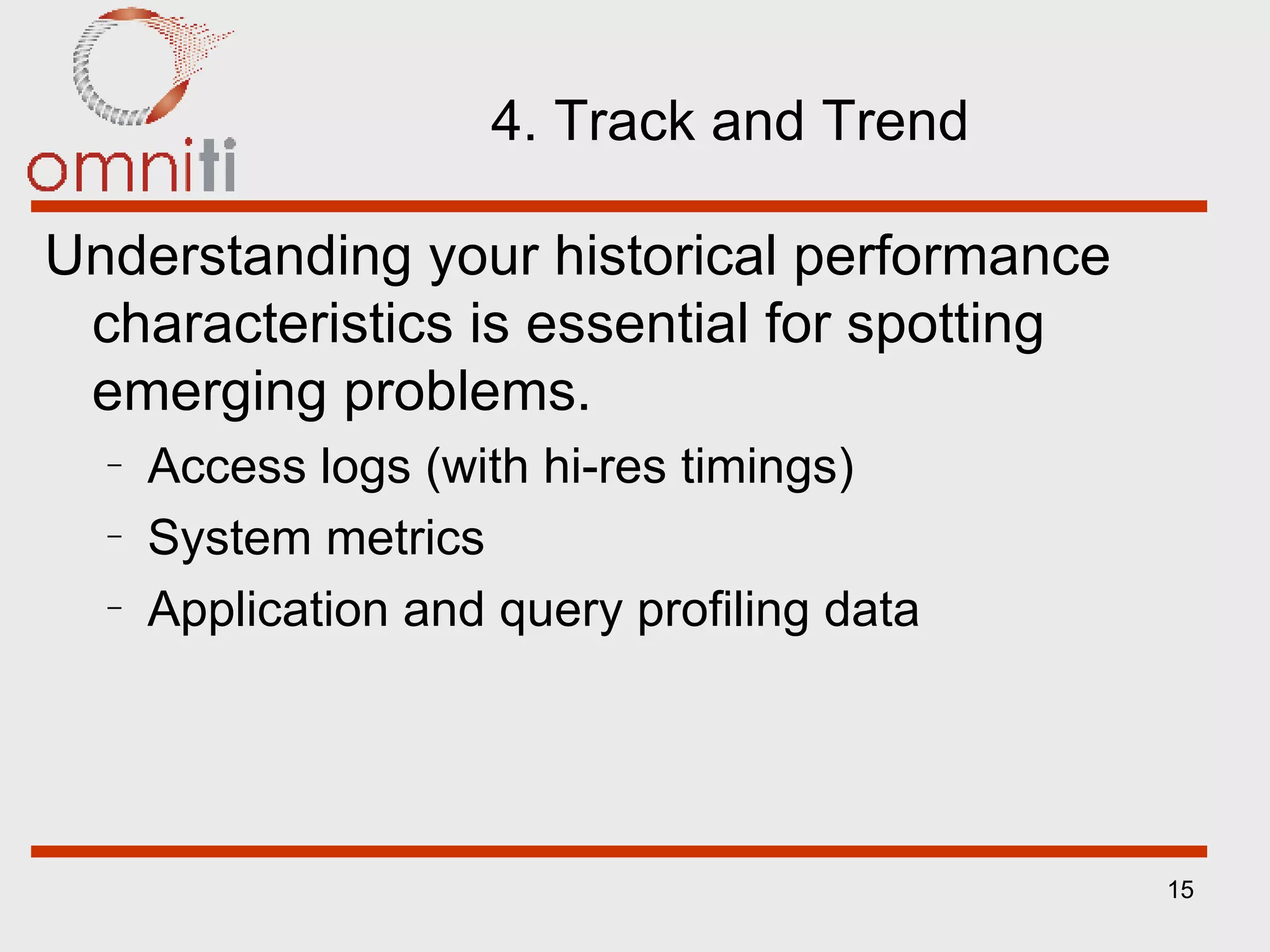 omniti

4. Track and Trend

Understanding your historical performance characteristics is essential for spotting emerging problems.

– Access logs (with hi-res timings)
– System metrics
– Application and query profiling data

15